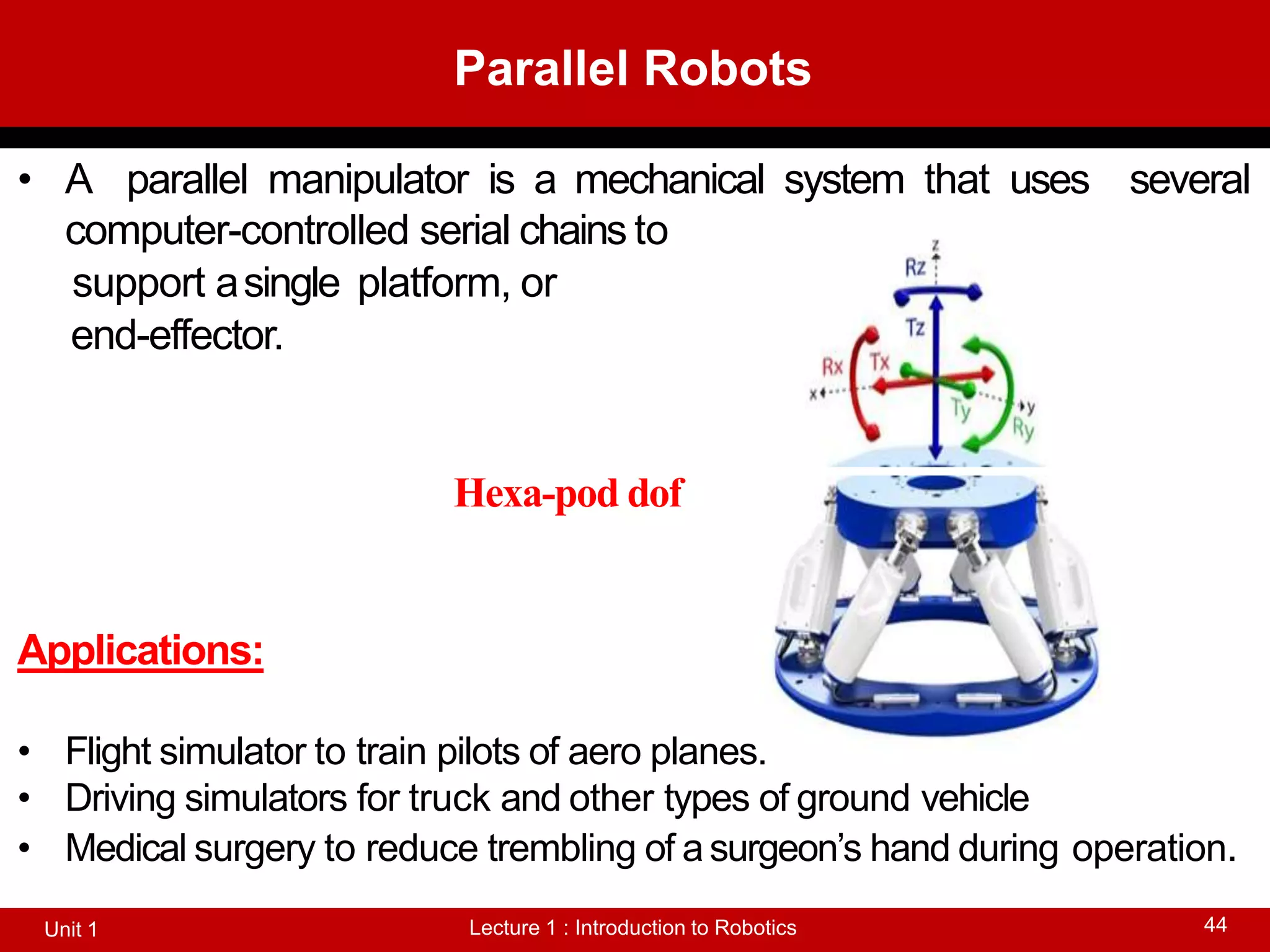 Parallel Robots

• A parallel manipulator is a mechanical system that uses several computer-controlled serial chains to support a single platform, or end-effector.

z
Rz
Tz
Rx
Tx
x
Ty
y
Ry

Hexa-pod dof

Applications:

• Flight simulator to train pilots of aero planes.
• Driving simulators for truck and other types of ground vehicle
• Medical surgery to reduce trembling of a surgeon's hand during operation.

Unit 1
Lecture 1 : Introduction to Robotics
44